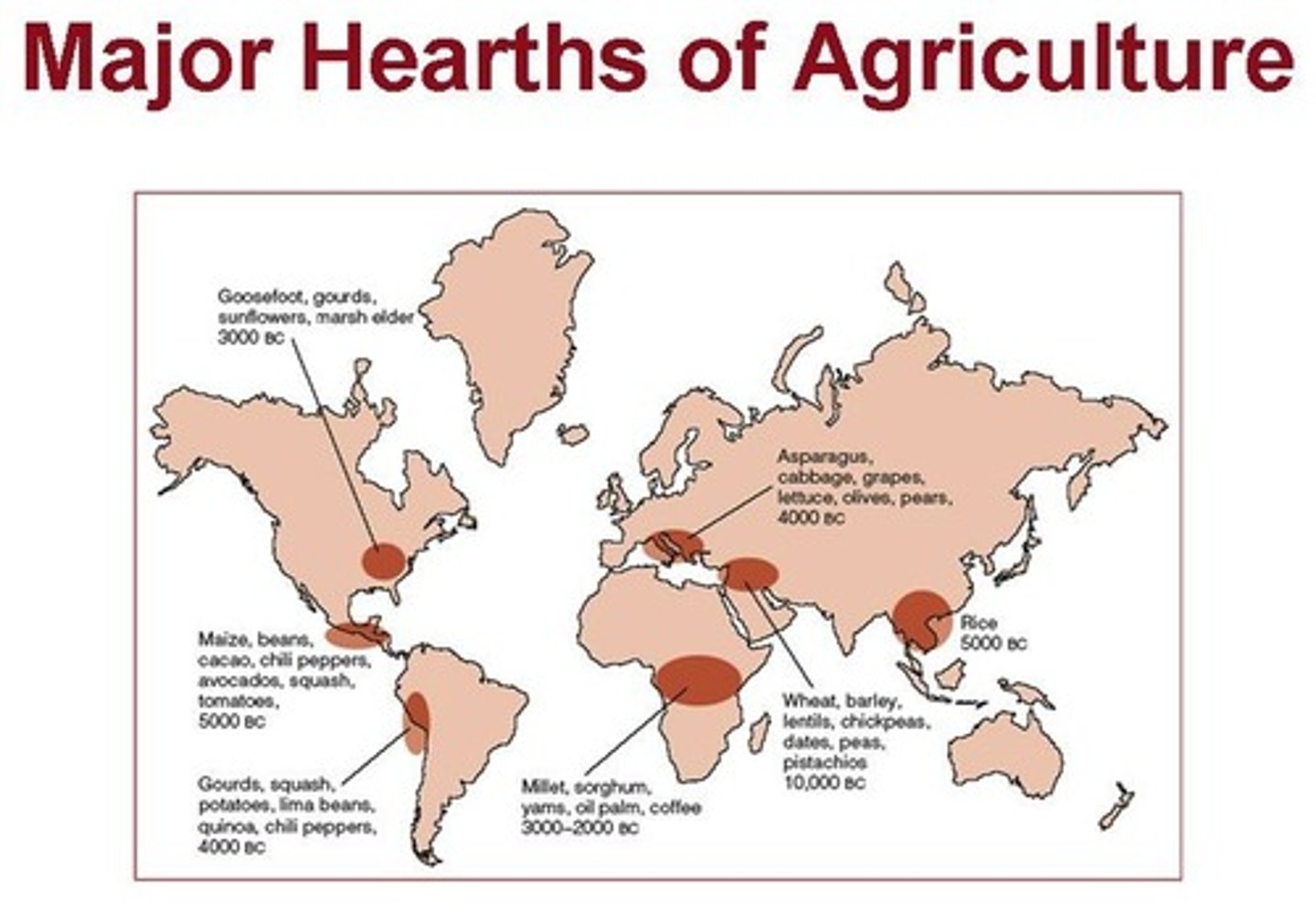 Major Hearths of Agriculture

Goosefoot, gourds, sunflowers, marsh elder 3000 BC

Asparagus, cabbage, grapes, lettuce, olives, pears, 4000 BC

Maize, beans, cacao, chili peppers, avocados, squash, tomatoes, 5000 BC

Rice 5000 BC

Wheat, barley, lentils, chickpeas, dates, peas, pistachios 10,000 BC

Gourds, squash, potatoes, lima beans, quinoa, chili peppers, 4000 BC

Millet, sorghum, yams, oil palm, coffee 3000–2000 BC